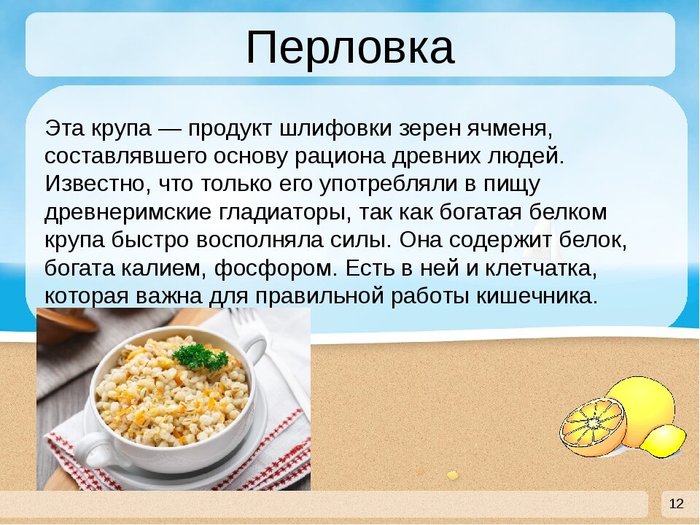 Перловка

Эта крупа — продукт шлифовки зерен ячменя, составлявшего основу рациона древних людей. Известно, что только его употребляли в пищу древнеримские гладиаторы, так как богатая белком крупа быстро восполняла силы. Она содержит белок, богата калием, фосфором. Есть в ней и клетчатка, которая важна для правильной работы кишечника.

12